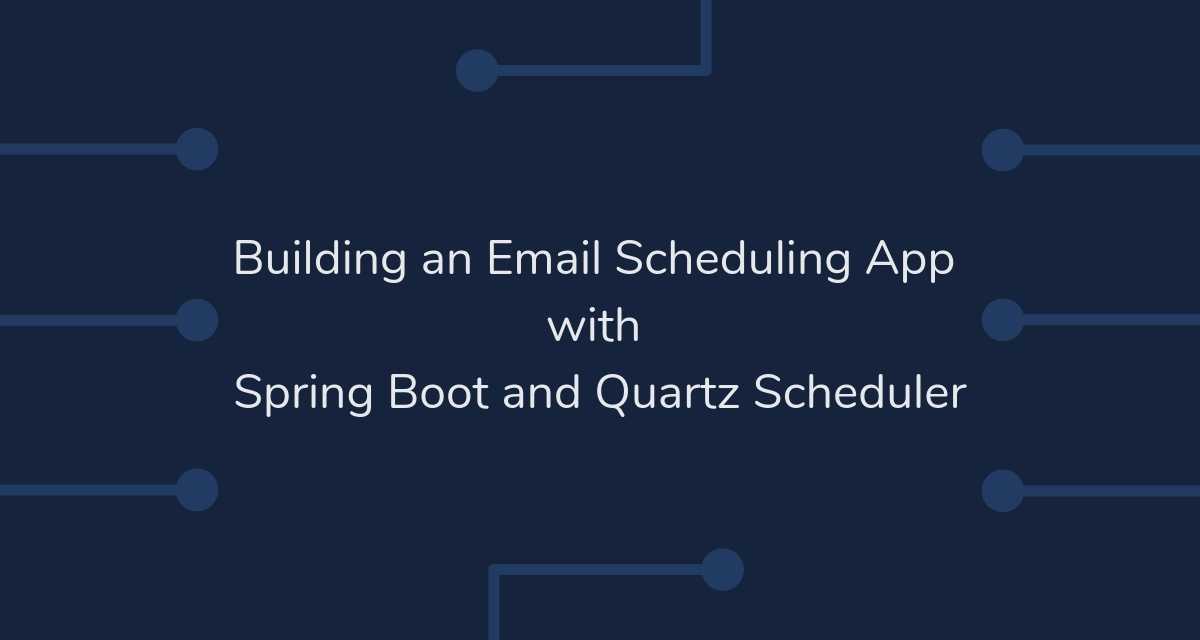 Building an Email Scheduling App
with
Spring Boot and Quartz Scheduler